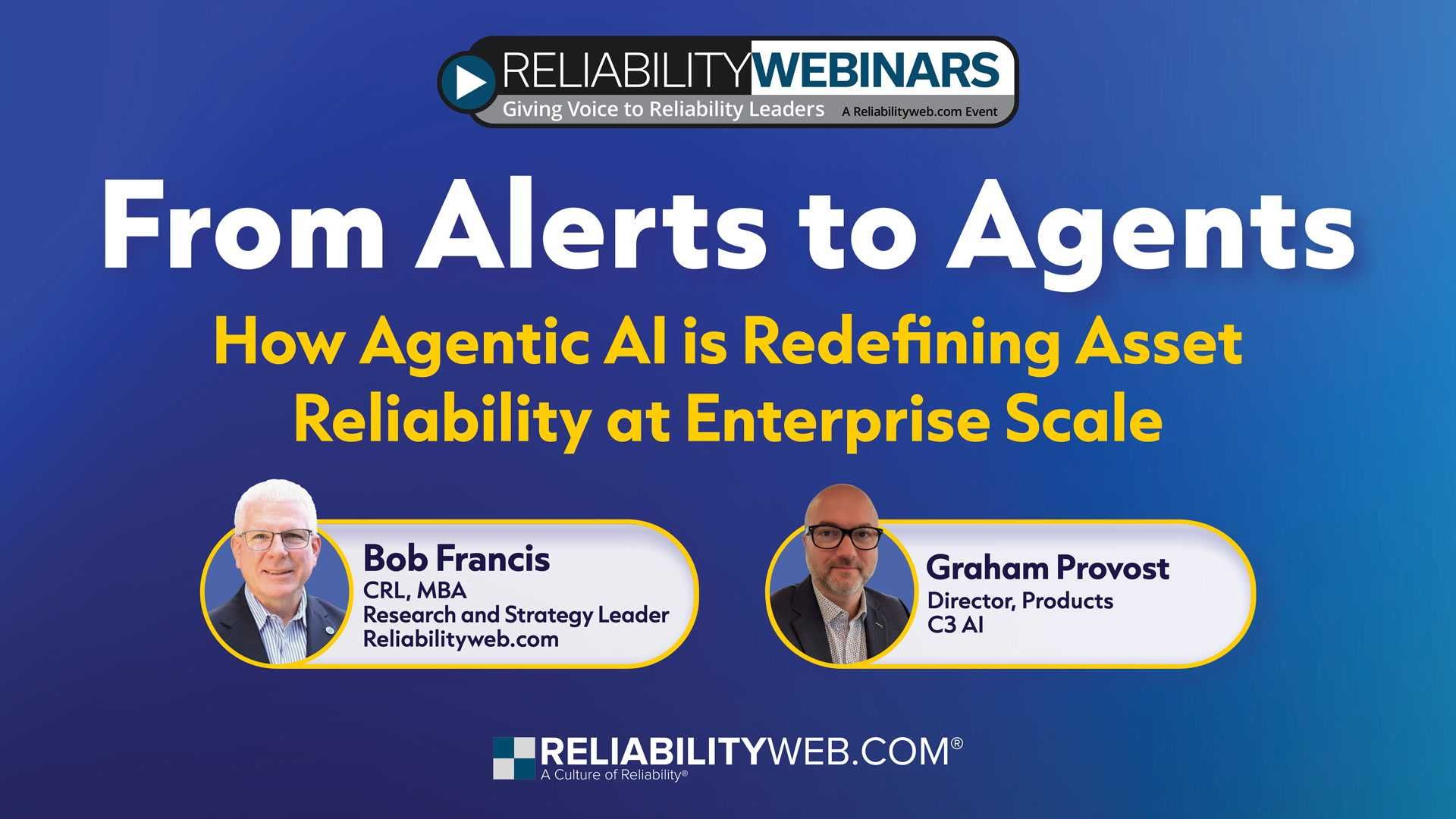 RELIABILITYWEBINARS
Giving Voice to Reliability Leaders A Reliabilityweb.com Event

From Alerts to Agents

How Agentic AI is Redefining Asset Reliability at Enterprise Scale

Bob Francis
CRL, MBA
Research and Strategy Leader
Reliabilityweb.com

Graham Provost
Director, Products
C3 AI

RELIABILITYWEB.COM®
A Culture of Reliability®